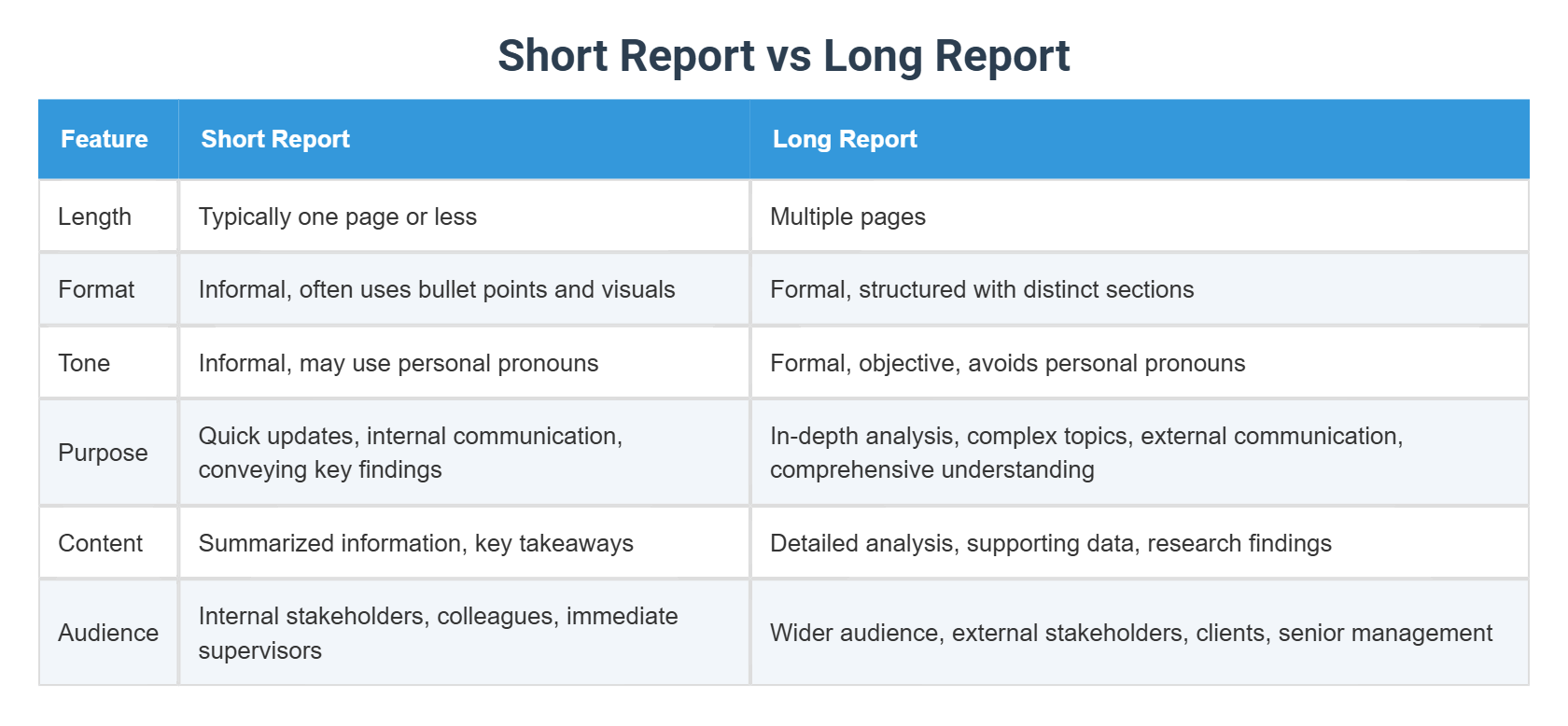 Short Report vs Long Report

| Feature | Short Report | Long Report |
|---|---|---|
| Length | Typically one page or less | Multiple pages |
| Format | Informal, often uses bullet points and visuals | Formal, structured with distinct sections |
| Tone | Informal, may use personal pronouns | Formal, objective, avoids personal pronouns |
| Purpose | Quick updates, internal communication, conveying key findings | In-depth analysis, complex topics, external communication, comprehensive understanding |
| Content | Summarized information, key takeaways | Detailed analysis, supporting data, research findings |
| Audience | Internal stakeholders, colleagues, immediate supervisors | Wider audience, external stakeholders, clients, senior management |